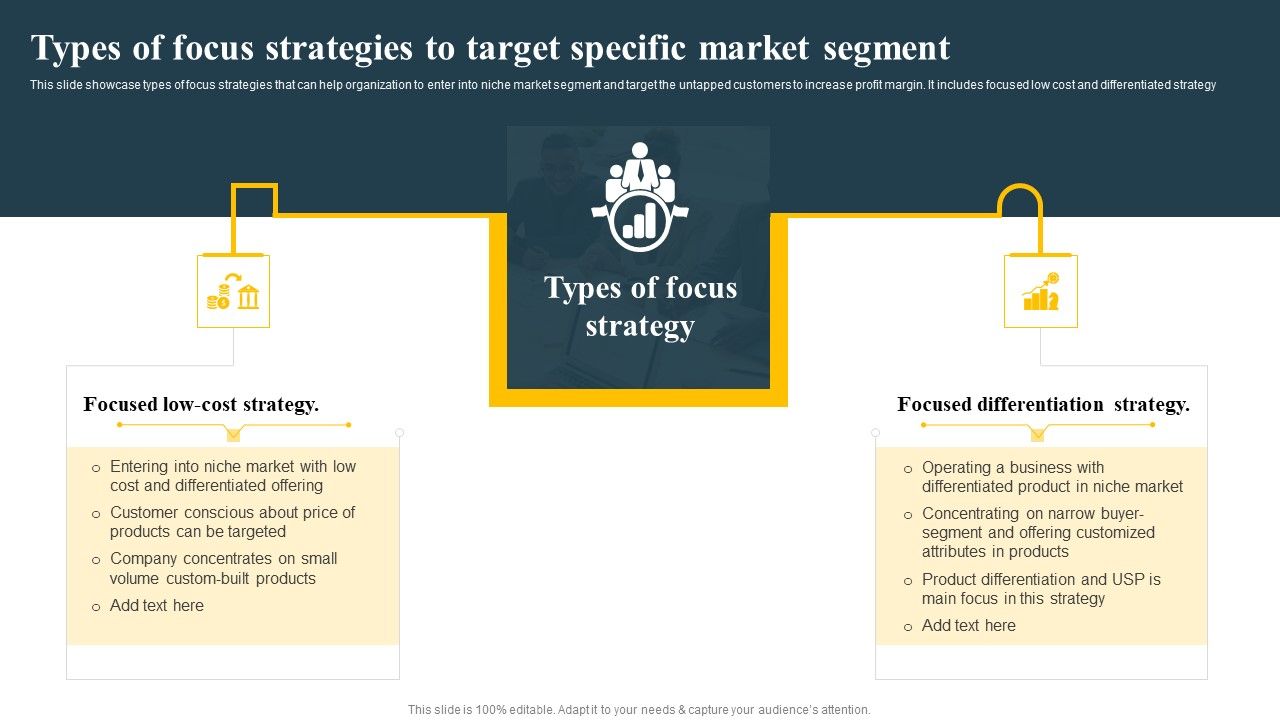 Types of focus strategies to target specific market segment

This slide showcase types of focus strategies that can help organization to enter into niche market segment and target the untapped customers to increase profit margin. It includes focused low cost and differentiated strategy

Types of focus strategy

Focused low-cost strategy.

o Entering into niche market with low cost and differentiated offering
o Customer conscious about price of products can be targeted
o Company concentrates on small volume custom-built products
o Add text here

Focused differentiation strategy.

o Operating a business with differentiated product in niche market
o Concentrating on narrow buyer-segment and offering customized attributes in products
o Product differentiation and USP is main focus in this strategy
o Add text here

This slide is 100% editable. Adapt it to your needs & capture your audience's attention.